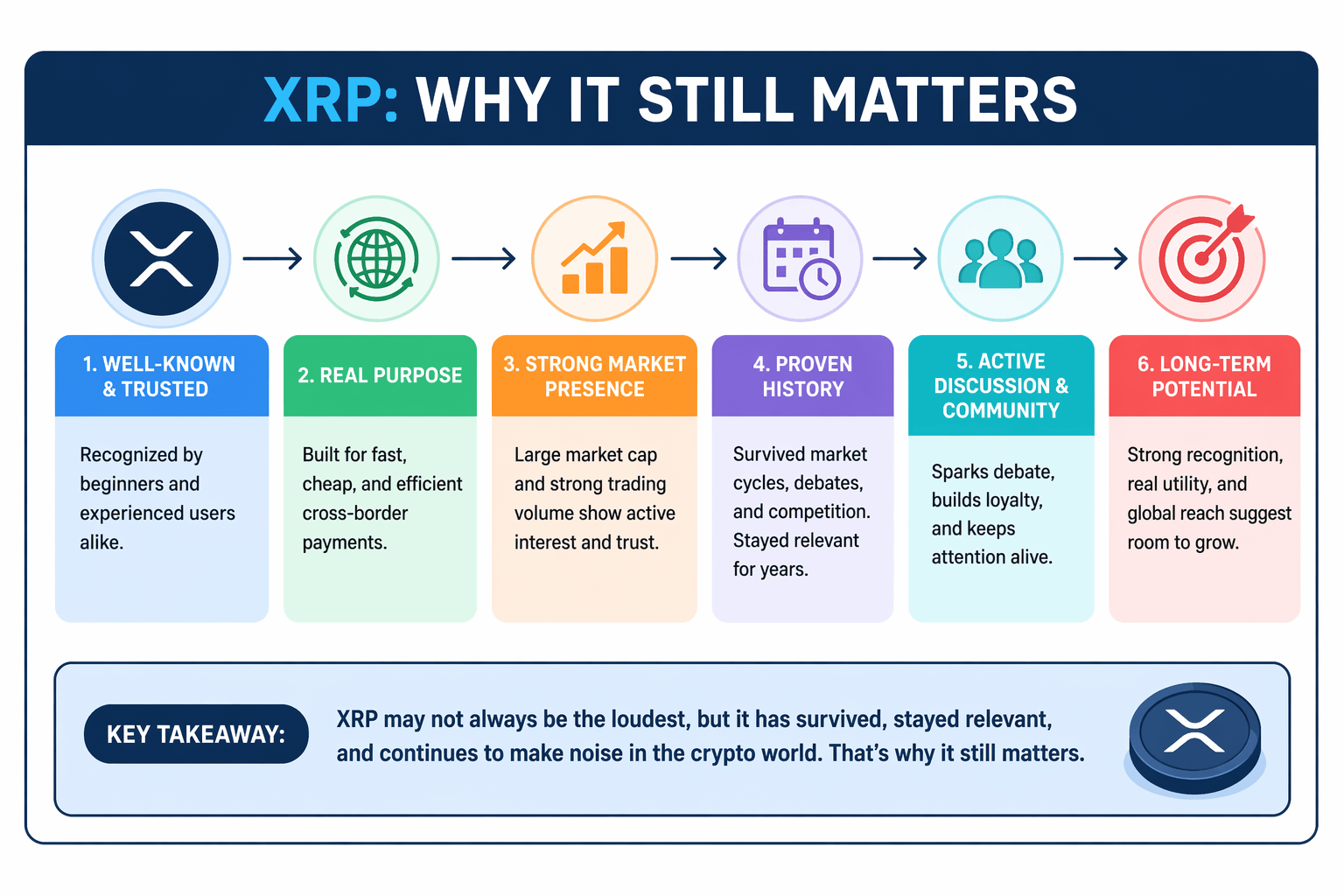 XRP: WHY IT STILL MATTERS

1. WELL-KNOWN & TRUSTED

Recognized by beginners and experienced users alike.

2. REAL PURPOSE

Built for fast, cheap, and efficient cross-border payments.

3. STRONG MARKET PRESENCE

Large market cap and strong trading volume show active interest and trust.

4. PROVEN HISTORY

Survived market cycles, debates, and competition. Stayed relevant for years.

5. ACTIVE DISCUSSION & COMMUNITY

Sparks debate, builds loyalty, and keeps attention alive.

6. LONG-TERM POTENTIAL

Strong recognition, real utility, and global reach suggest room to grow.

KEY TAKEAWAY:

XRP may not always be the loudest, but it has survived, stayed relevant, and continues to make noise in the crypto world. That's why it still matters.